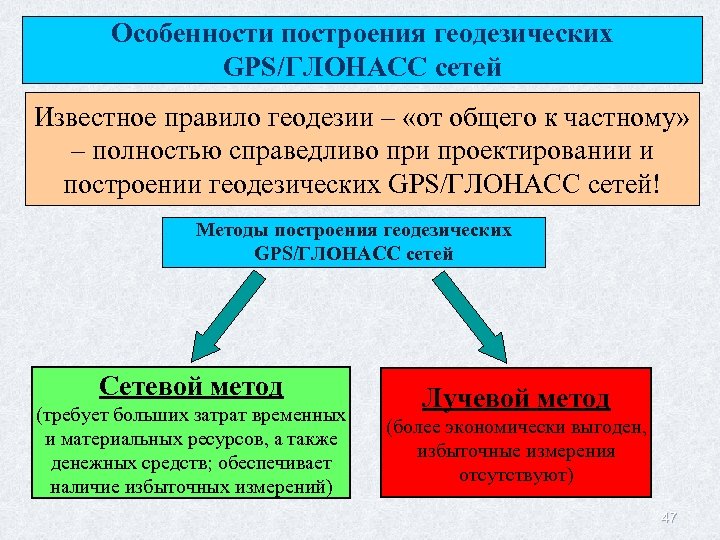 Особенности построения геодезических GPS/ГЛОНАСС сетей

Известное правило геодезии – «от общего к частному» – полностью справедливо при проектировании и построении геодезических GPS/ГЛОНАСС сетей!

Методы построения геодезических GPS/ГЛОНАСС сетей

Сетевой метод
(требует больших затрат временных и материальных ресурсов, а также денежных средств; обеспечивает наличие избыточных измерений)

Лучевой метод
(более экономически выгоден, избыточные измерения отсутствуют)

47